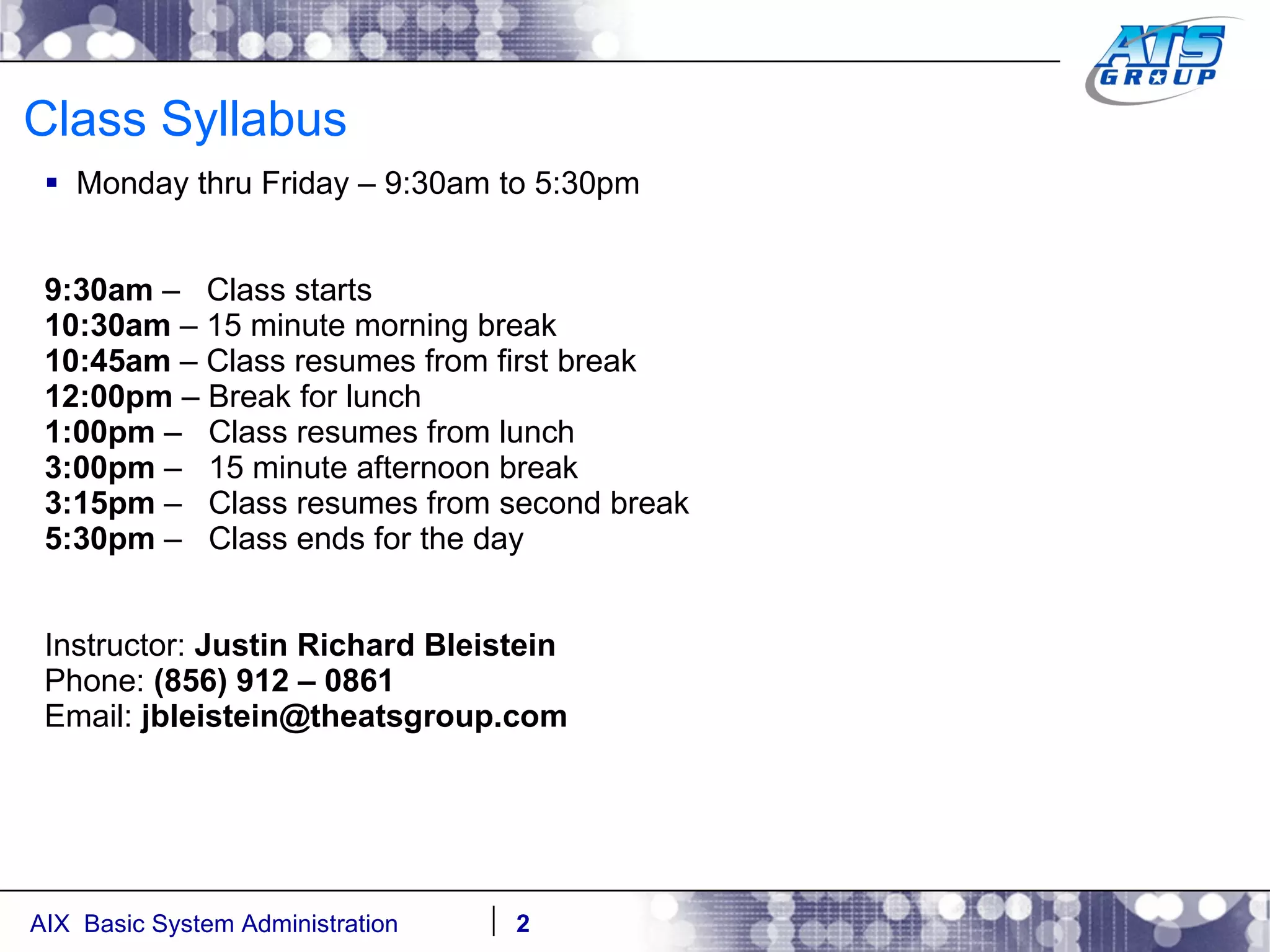 ATS GROUP

Class Syllabus

▪ Monday thru Friday – 9:30am to 5:30pm

9:30am – Class starts
10:30am – 15 minute morning break
10:45am – Class resumes from first break
12:00pm – Break for lunch
1:00pm – Class resumes from lunch
3:00pm – 15 minute afternoon break
3:15pm – Class resumes from second break
5:30pm – Class ends for the day

Instructor: Justin Richard Bleistein
Phone: (856) 912 – 0861
Email: jbleistein@theatsgroup.com

AIX Basic System Administration | 2